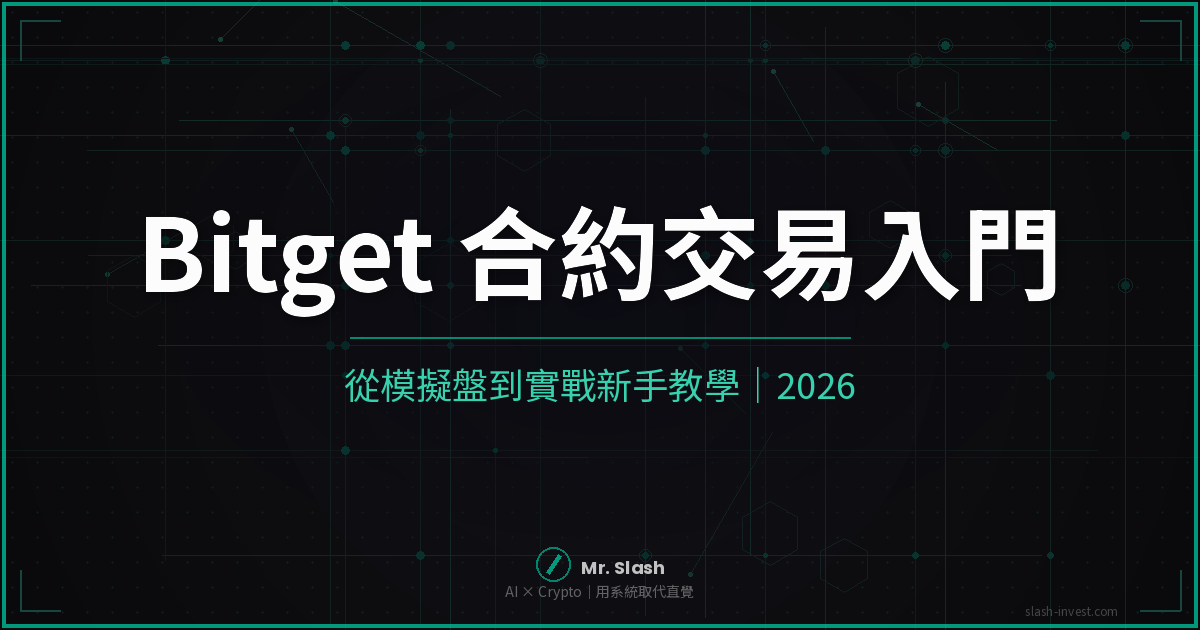 Bitget 合約交易入門

從模擬盤到實戰新手教學｜2026

Mr. Slash
AI × Crypto｜用系統取代直覺

slash-invest.com